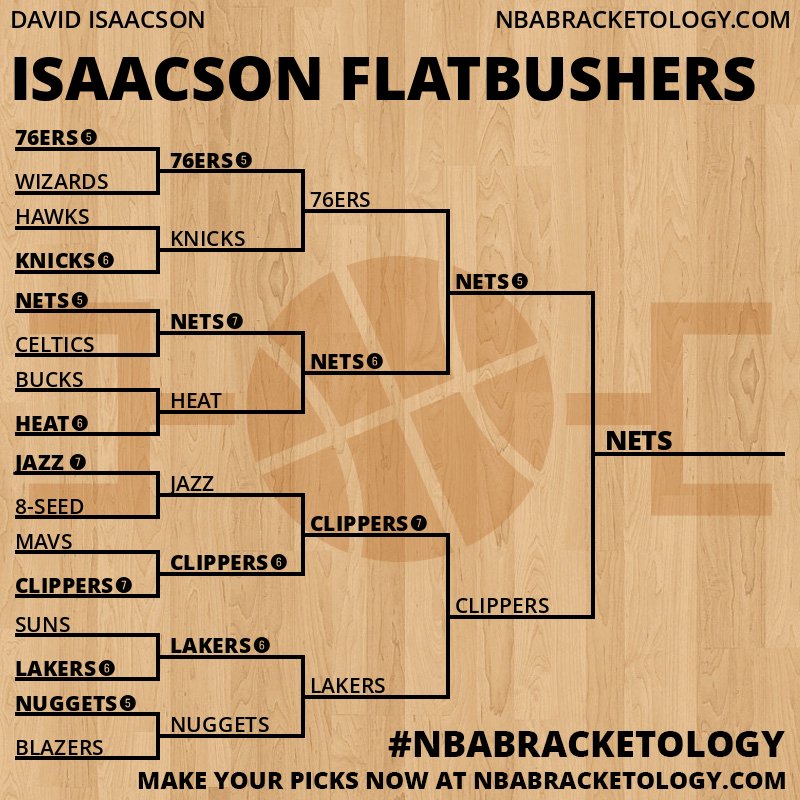 DAVID ISAACSON
NBABRACKETOLOGY.COM

ISAACSON FLATBUSHERS

76ERS 5
WIZARDS
HAWKS
KNICKS 6
NETS 5
CELTICS
BUCKS
HEAT 6
JAZZ 7
8-SEED
MAVS
CLIPPERS 7
SUNS
LAKERS 6
NUGGETS 5
BLAZERS

76ERS 5
KNICKS
NETS 7
HEAT
JAZZ
CLIPPERS 6
LAKERS 6
NUGGETS

76ERS
NETS 6
CLIPPERS 7
LAKERS

NETS 5
CLIPPERS

NETS

#NBABRACKETOLOGY
MAKE YOUR PICKS NOW AT NBABRACKETOLOGY.COM